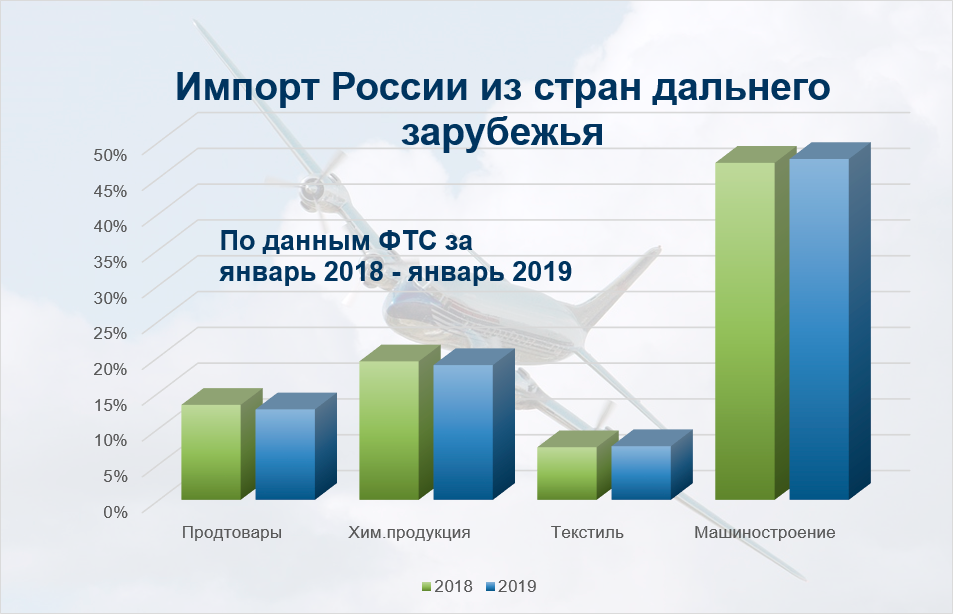 Импорт России из стран дальнего зарубежья

По данным ФТС за январь 2018 - январь 2019

50%
45%
40%
35%
30%
25%
20%
15%
10%
5%
0%

Продтовары
Хим.продукция
Текстиль
Машиностроение

2018 2019